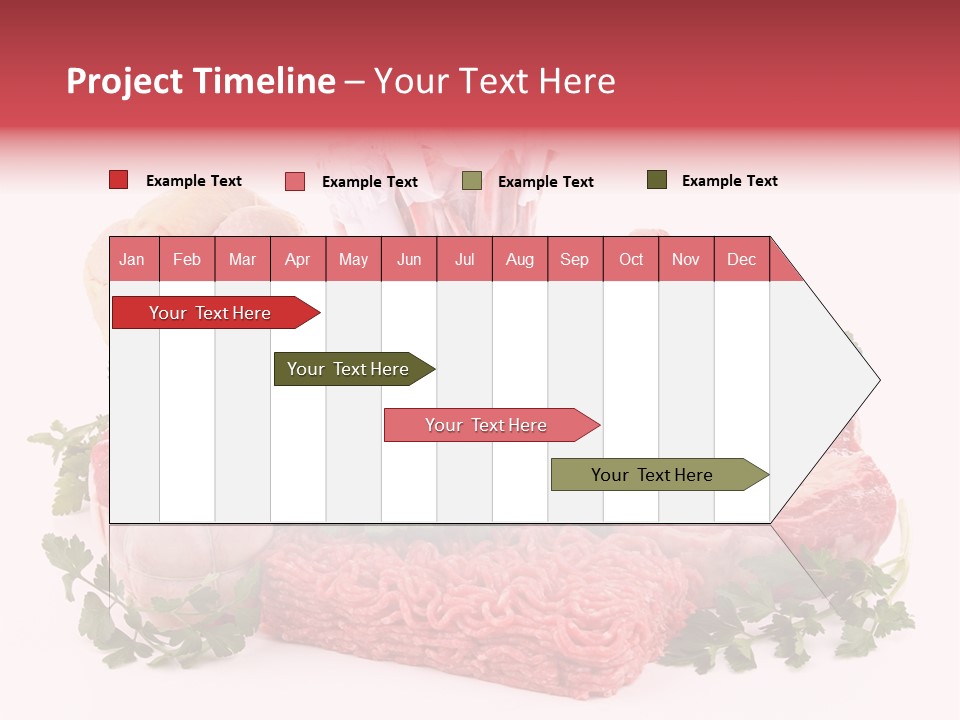 Project Timeline – Your Text Here

Example Text
Example Text
Example Text
Example Text

| Jan | Feb | Mar | Apr | May | Jun | Jul | Aug | Sep | Oct | Nov | Dec |
|---|---|---|---|---|---|---|---|---|---|---|---|

Your Text Here
Your Text Here
Your Text Here
Your Text Here